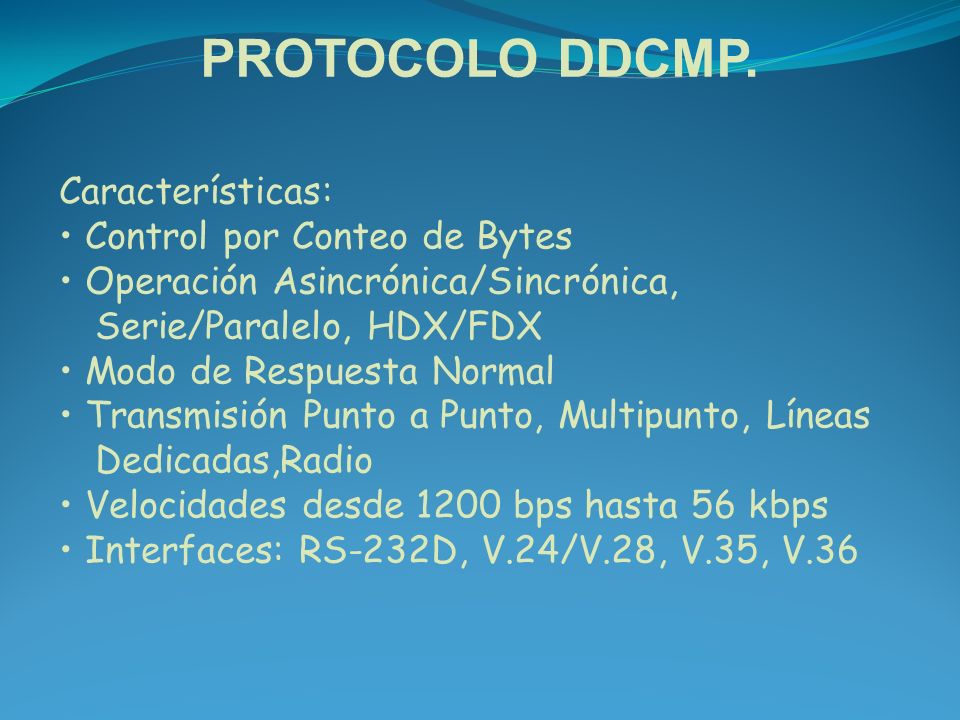 PROTOCOLO DDCMP.

Características:
• Control por Conteo de Bytes
• Operación Asincrónica/Sincrónica, Serie/Paralelo, HDX/FDX
• Modo de Respuesta Normal
• Transmisión Punto a Punto, Multipunto, Líneas Dedicadas,Radio
• Velocidades desde 1200 bps hasta 56 kbps
• Interfaces: RS-232D, V.24/V.28, V.35, V.36